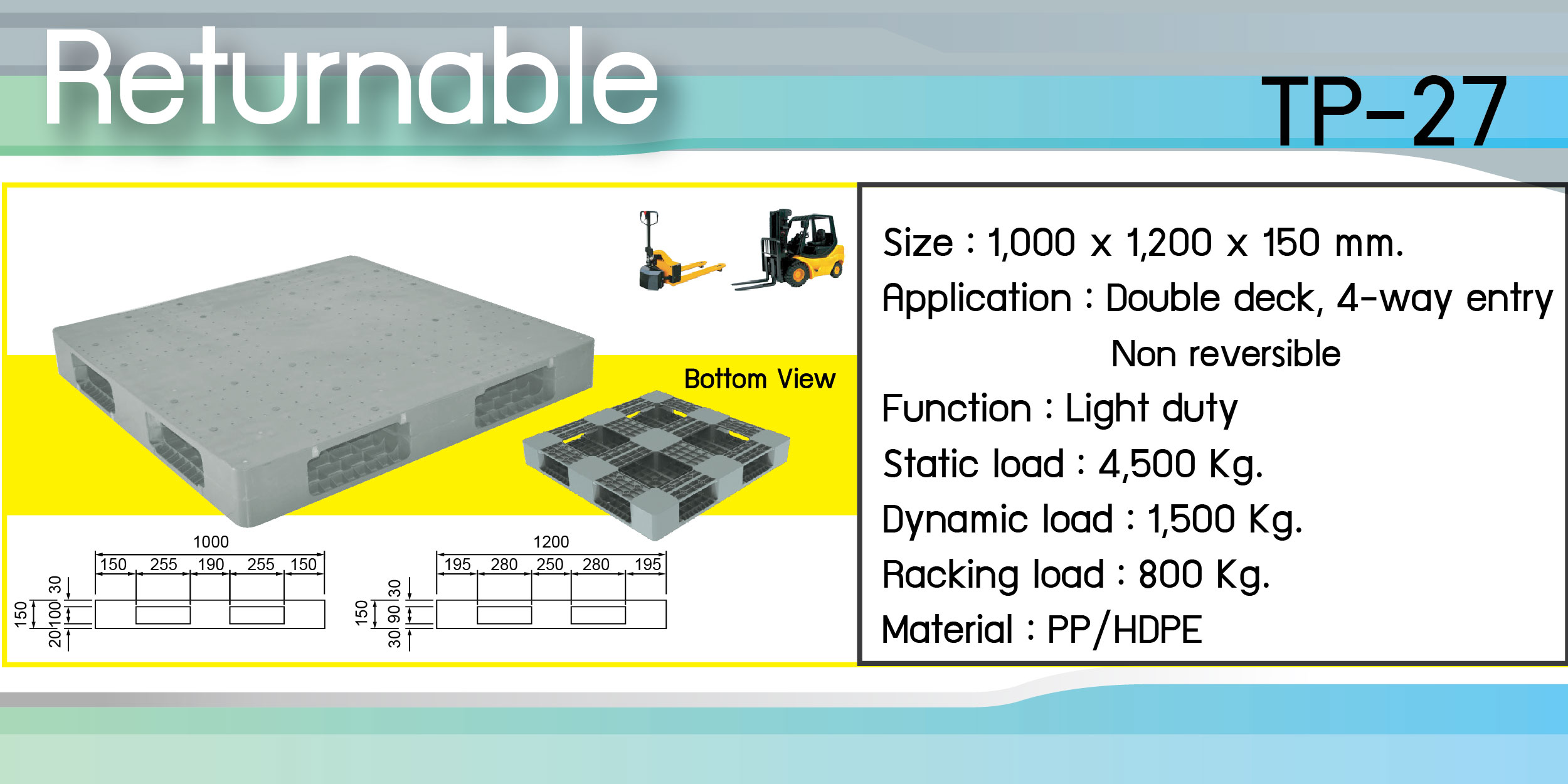 Returnable

TP-27

Bottom View

1000

150 255 190 255 150

150

30

100

20

1200

195 280 250 280 195

150

30

90

30

Size : 1,000 x 1,200 x 150 mm.

Application : Double deck, 4-way entry

Non reversible

Function : Light duty

Static load : 4,500 Kg.

Dynamic load : 1,500 Kg.

Racking load : 800 Kg.

Material : PP/HDPE